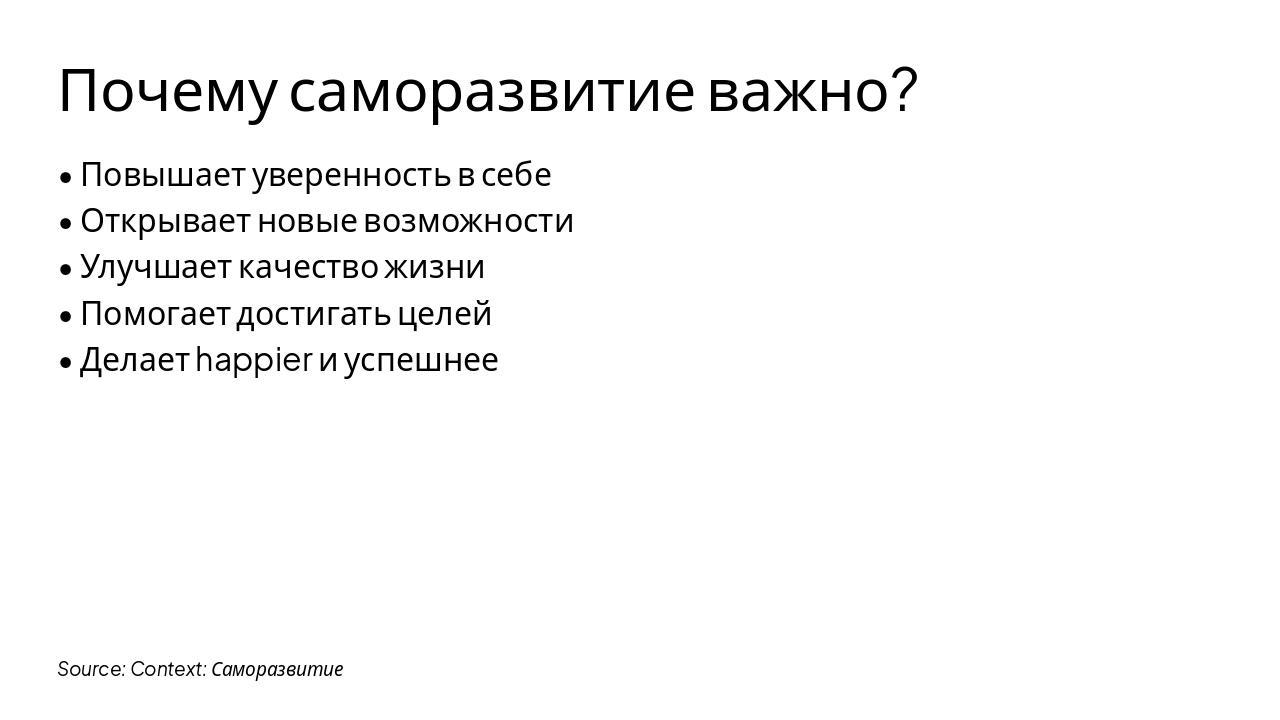 Почему саморазвитие важно?

• Повышает уверенность в себе
• Открывает новые возможности
• Улучшает качество жизни
• Помогает достигать целей
• Делает happier и успешнее

Source: Context: Саморазвитие